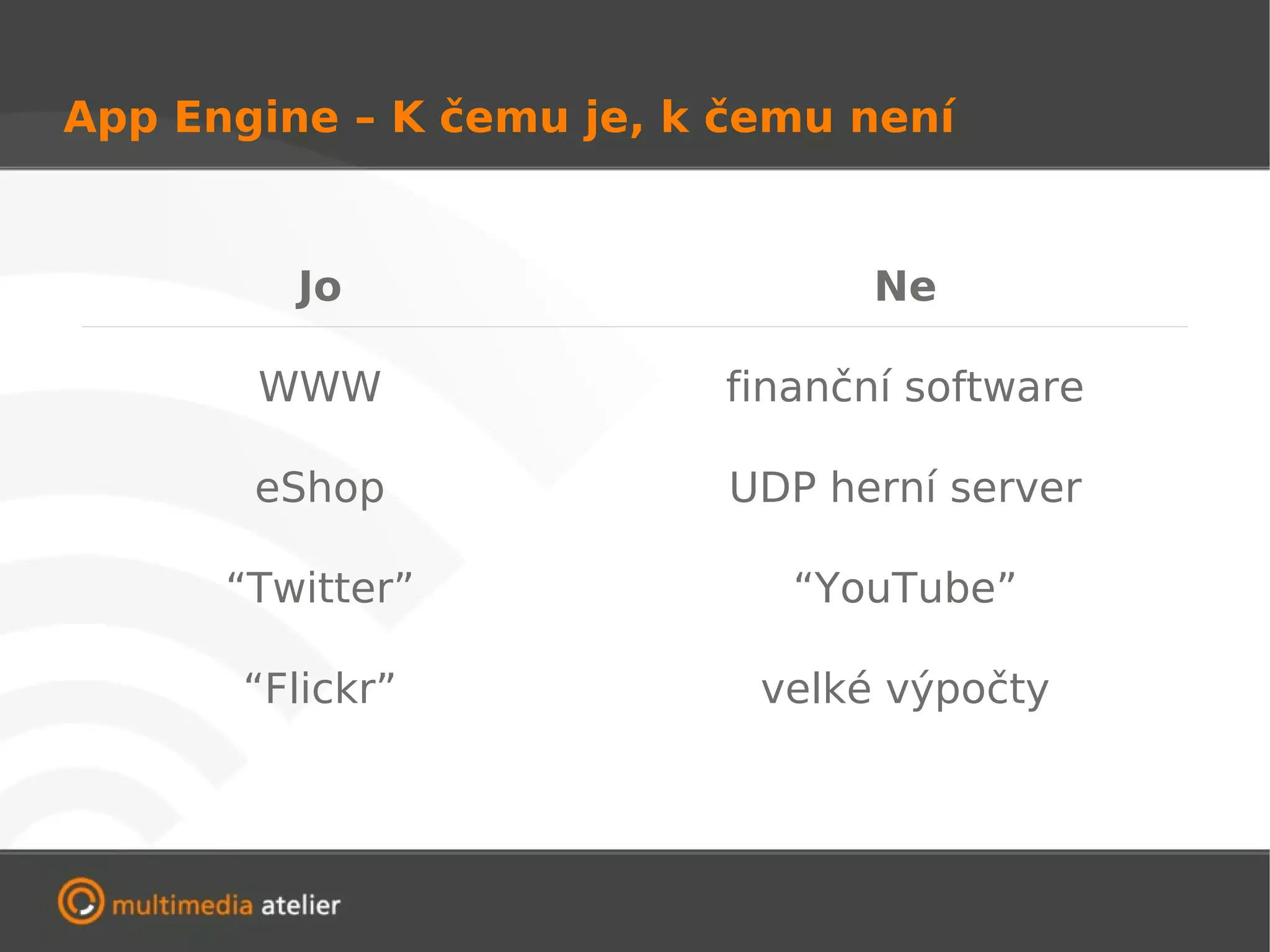 App Engine – K čemu je, k čemu není

| Jo | Ne |
|---|---|
| WWW | finanční software |
| eShop | UDP herní server |
| “Twitter” | “YouTube” |
| “Flickr” | velké výpočty |

multimedia atelier